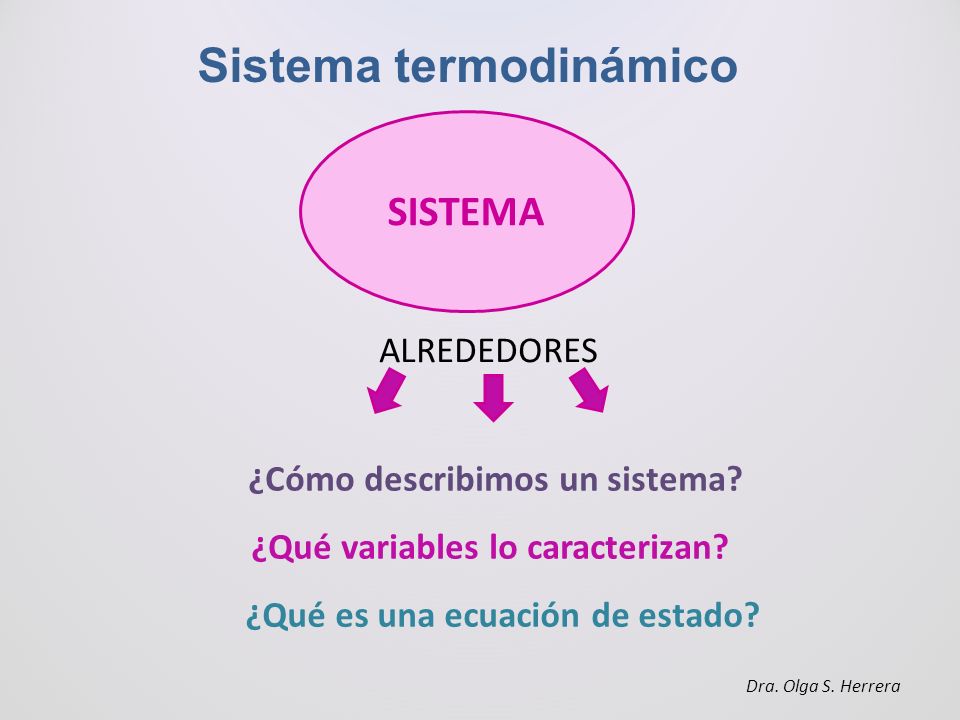 Sistema termodinámico

SISTEMA

ALREDEDORES

¿Cómo describimos un sistema?

¿Qué variables lo caracterizan?

¿Qué es una ecuación de estado?

Dra. Olga S. Herrera